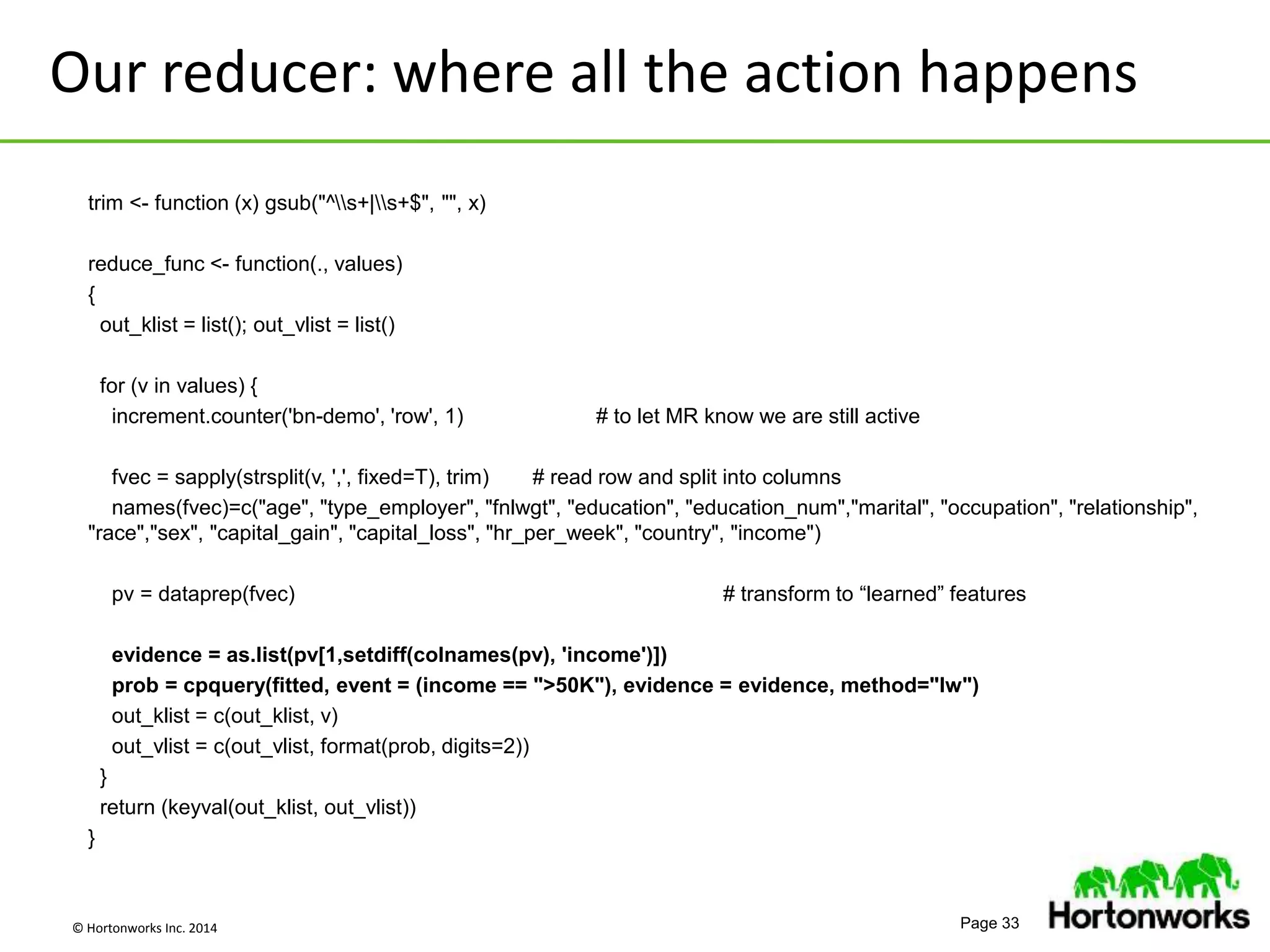 Our reducer: where all the action happens

trim <- function (x) gsub("^\\s+|\\s+$", "", x)

reduce_func <- function(., values)
{
out_klist = list(); out_vlist = list()

for (v in values) {
increment.counter('bn-demo', 'row', 1) # to let MR know we are still active

fvec = sapply(strsplit(v, ',', fixed=T), trim) # read row and split into columns
names(fvec)=c("age", "type_employer", "fnlwgt", "education", "education_num","marital", "occupation", "relationship", "race","sex", "capital_gain", "capital_loss", "hr_per_week", "country", "income")

pv = dataprep(fvec) # transform to “learned” features

evidence = as.list(pv[1,setdiff(colnames(pv), 'income')])
prob = cpquery(fitted, event = (income == ">50K"), evidence = evidence, method="lw")
out_klist = c(out_klist, v)
out_vlist = c(out_vlist, format(prob, digits=2))
}
return (keyval(out_klist, out_vlist))
}

© Hortonworks Inc. 2014

Page 33

Hortonworks